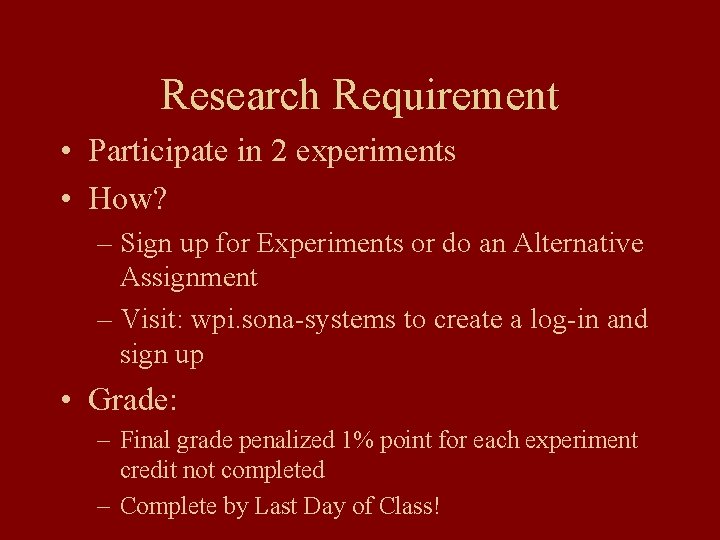 Research Requirement

• Participate in 2 experiments

• How?

– Sign up for Experiments or do an Alternative Assignment

– Visit: wpi.sona-systems to create a log-in and sign up

• Grade:

– Final grade penalized 1% point for each experiment credit not completed

– Complete by Last Day of Class!